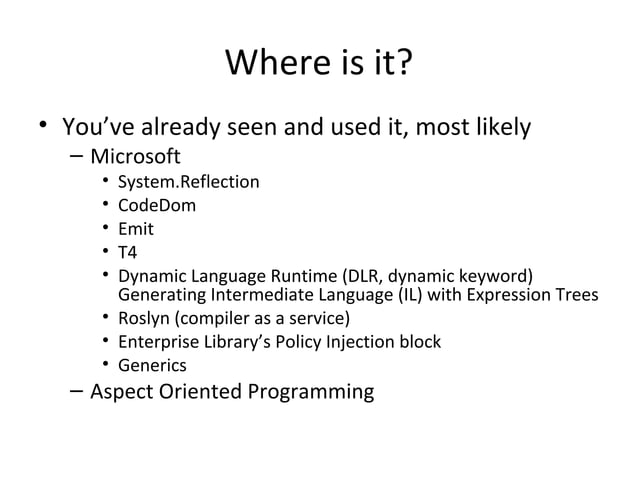 Where is it?

• You've already seen and used it, most likely
– Microsoft
• System.Reflection
• CodeDom
• Emit
• T4
• Dynamic Language Runtime (DLR, dynamic keyword) Generating Intermediate Language (IL) with Expression Trees
• Roslyn (compiler as a service)
• Enterprise Library's Policy Injection block
• Generics
– Aspect Oriented Programming